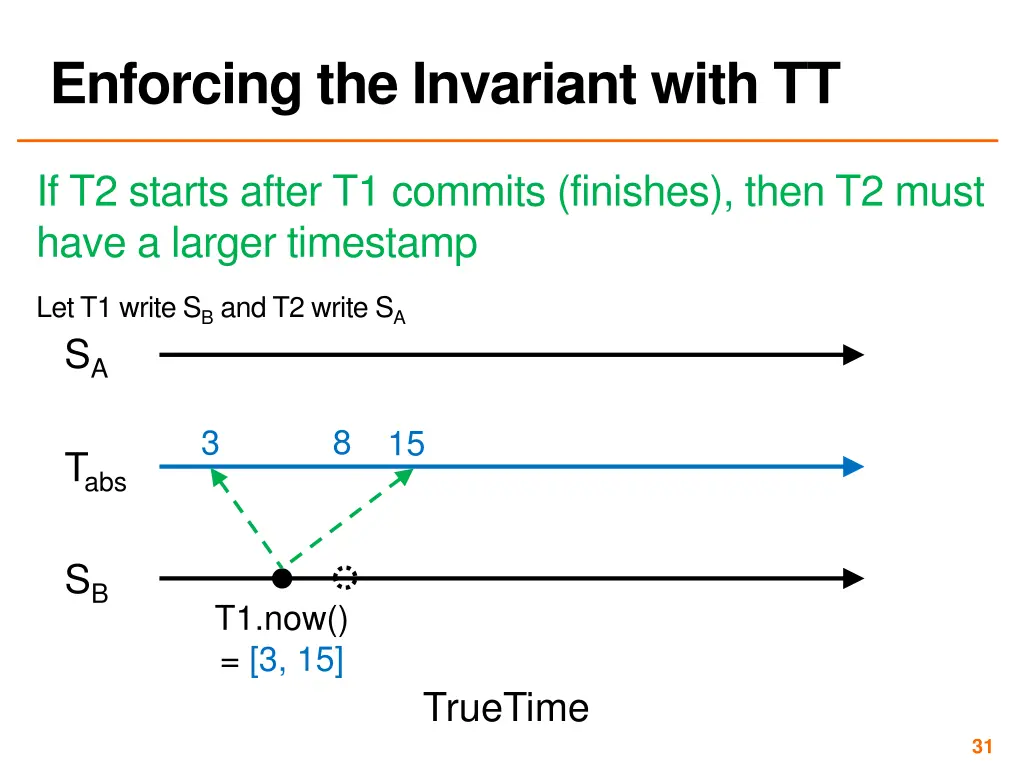 Enforcing the Invariant with TT

If T2 starts after T1 commits (finishes), then T2 must have a larger timestamp

Let T1 write $S_B$ and T2 write $S_A$

$S_A$

3 8 15

$T_{abs}$

$S_B$

T1.now()
= [3, 15]

TrueTime

31